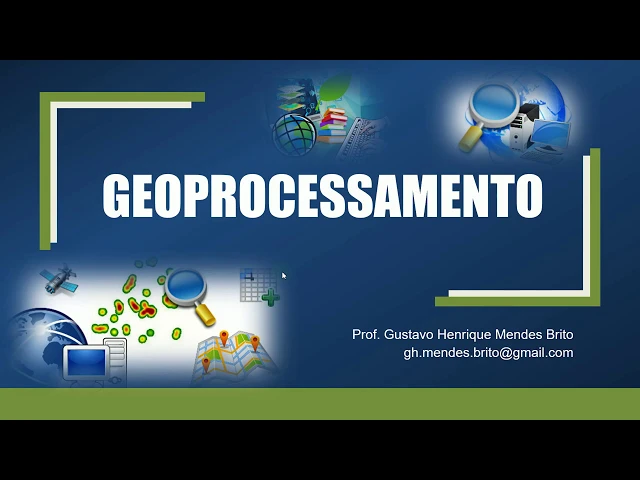 GEOPROCESSAMENTO

Prof. Gustavo Henrique Mendes Brito
gh.mendes.brito@gmail.com